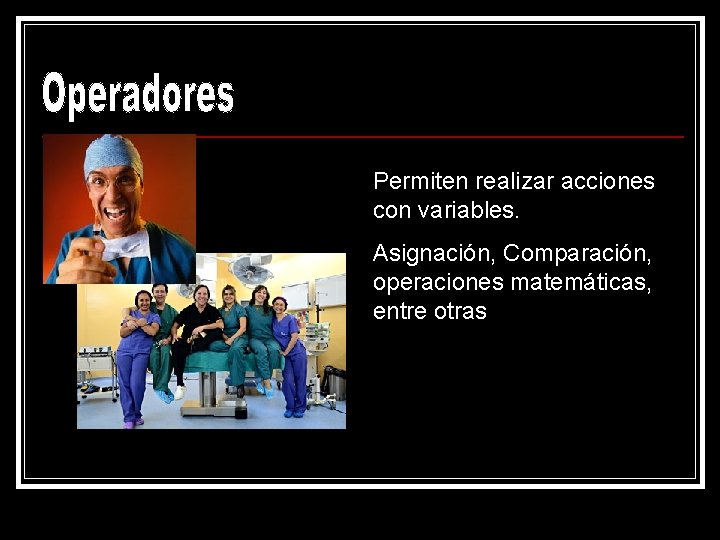 Operadores

Permiten realizar acciones con variables.

Asignación, Comparación, operaciones matemáticas, entre otras